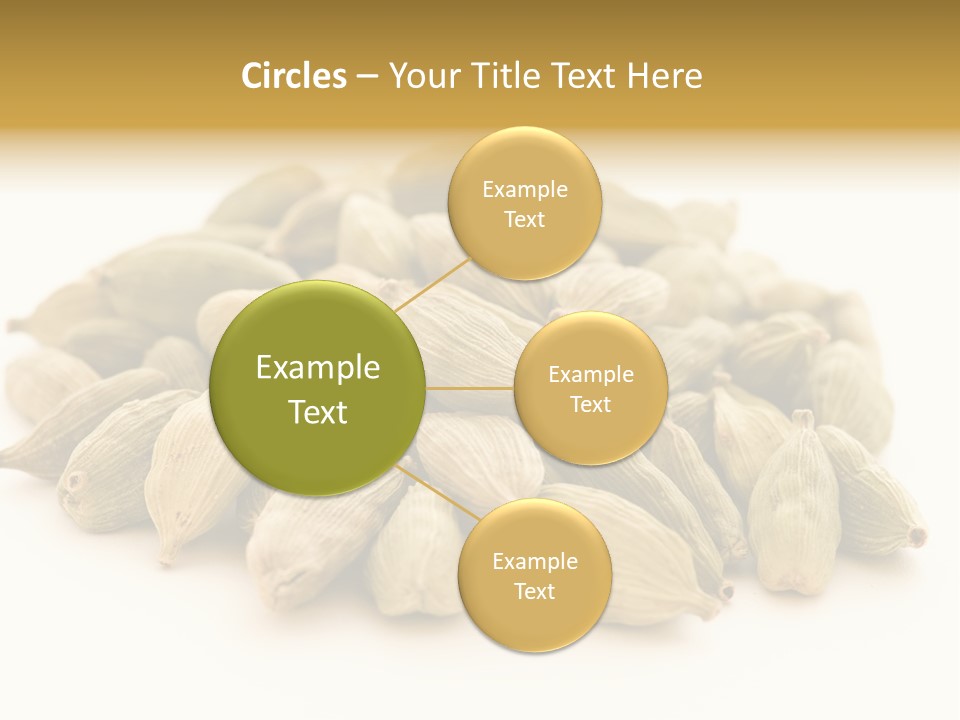 Circles – Your Title Text Here

Example Text

Example Text

Example Text

Example Text